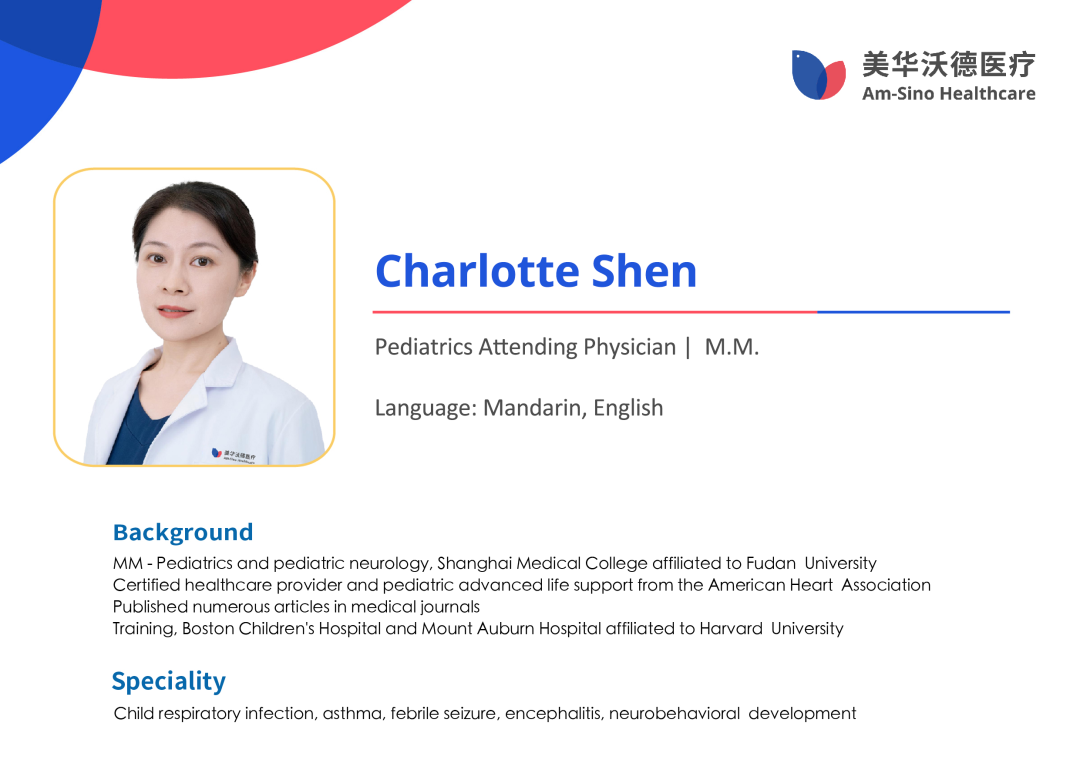 美华沃德医疗
Am-Sino Healthcare

美华沃德医疗

Charlotte Shen

Pediatrics Attending Physician | M.M.

Language: Mandarin, English

Background

MM - Pediatrics and pediatric neurology, Shanghai Medical College affiliated to Fudan University
Certified healthcare provider and pediatric advanced life support from the American Heart Association
Published numerous articles in medical journals
Training, Boston Children's Hospital and Mount Auburn Hospital affiliated to Harvard University

Speciality

Child respiratory infection, asthma, febrile seizure, encephalitis, neurobehavioral development